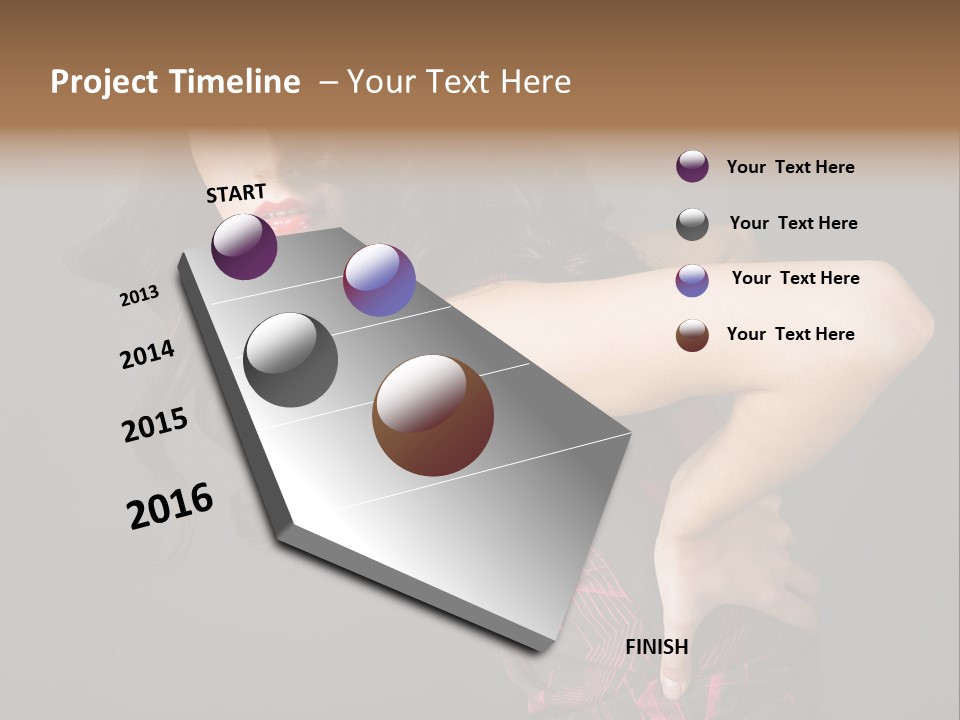 Project Timeline – Your Text Here

START

2013

2014

2015

2016

FINISH

Your Text Here

Your Text Here

Your Text Here

Your Text Here